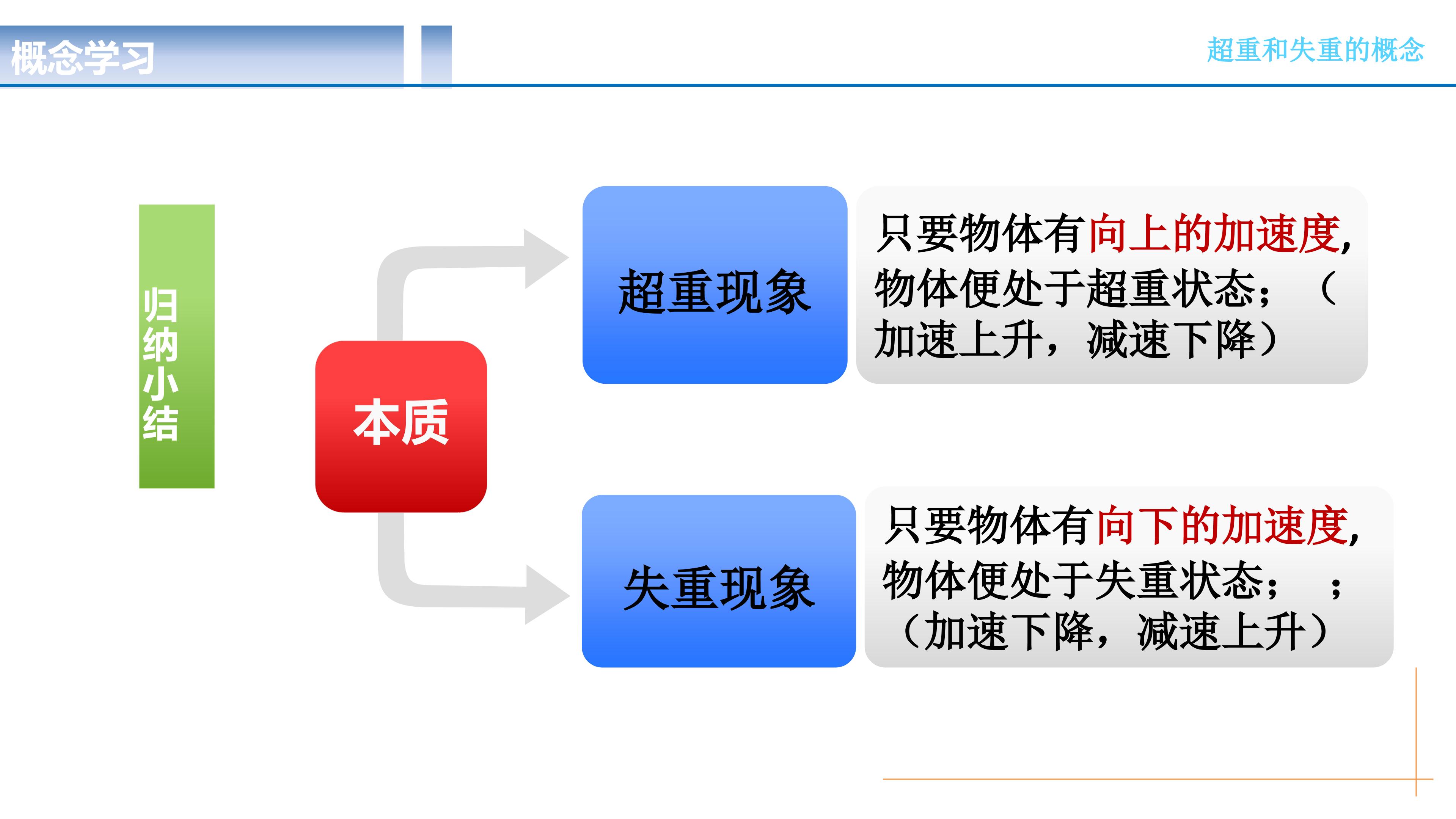 概念学习

超重和失重的概念

归纳小结

本质

超重现象

只要物体有向上的加速度，物体便处于超重状态；（加速上升，减速下降）

失重现象

只要物体有向下的加速度，物体便处于失重状态； ；（加速下降，减速上升）